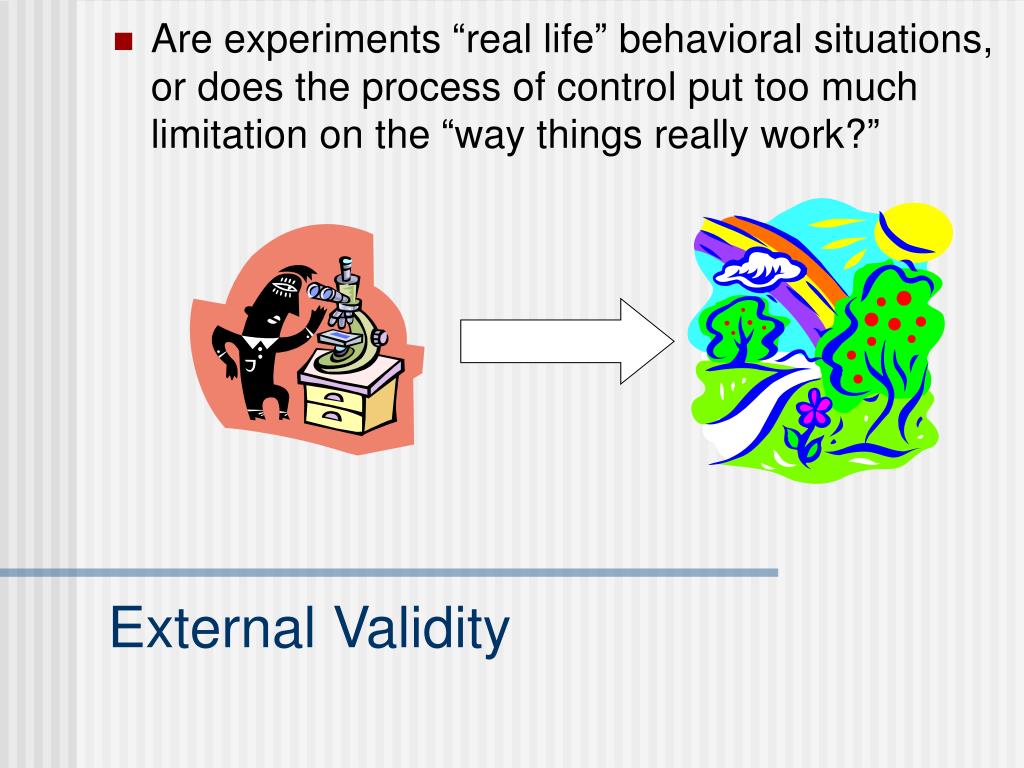 Are experiments “real life” behavioral situations, or does the process of control put too much limitation on the “way things really work?”

External Validity